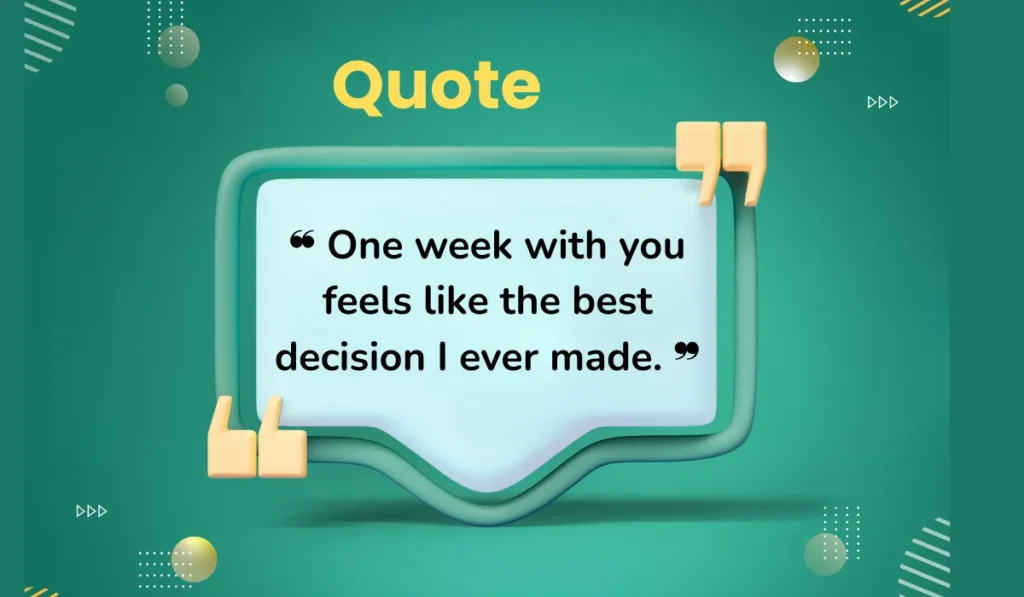 Quote

❝ One week with you feels like the best decision I ever made. ❞